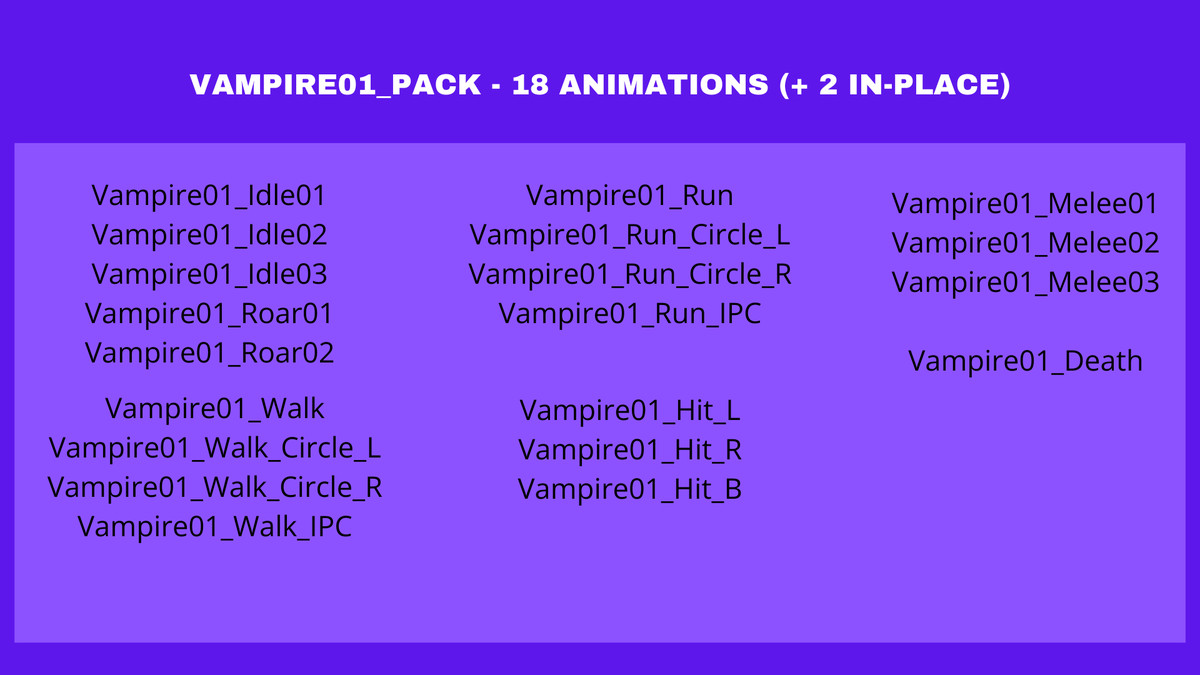 VAMPIRE01_PACK - 18 ANIMATIONS (+ 2 IN-PLACE)

Vampire01_Idle01
Vampire01_Idle02
Vampire01_Idle03
Vampire01_Roar01
Vampire01_Roar02

Vampire01_Walk
Vampire01_Walk_Circle_L
Vampire01_Walk_Circle_R
Vampire01_Walk_IPC

Vampire01_Run
Vampire01_Run_Circle_L
Vampire01_Run_Circle_R
Vampire01_Run_IPC

Vampire01_Hit_L
Vampire01_Hit_R
Vampire01_Hit_B

Vampire01_Melee01
Vampire01_Melee02
Vampire01_Melee03

Vampire01_Death